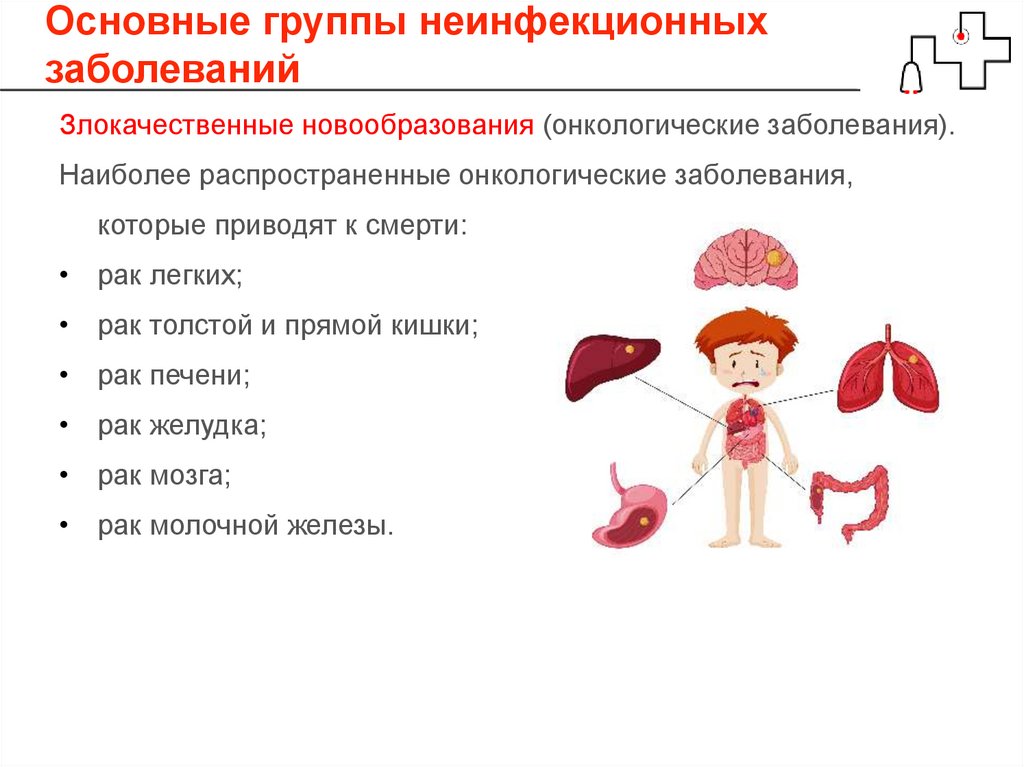 Основные группы неинфекционных заболеваний

Злокачественные новообразования (онкологические заболевания).

Наиболее распространенные онкологические заболевания, которые приводят к смерти:

• рак легких;
• рак толстой и прямой кишки;
• рак печени;
• рак желудка;
• рак мозга;
• рак молочной железы.